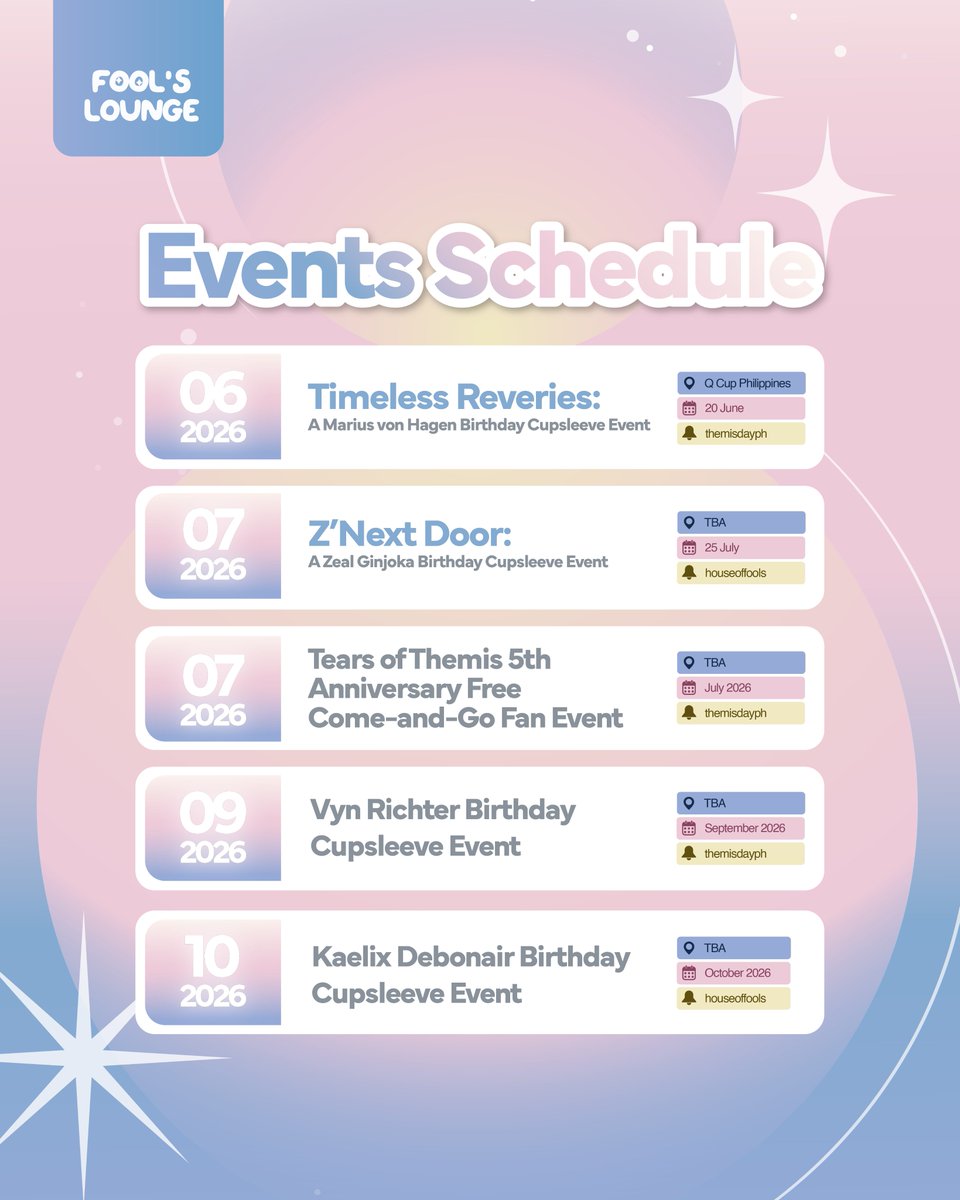 FOOL'S LOUNGE

Events Schedule

06
2026

Timeless Reveries:
A Marius von Hagen Birthday Cupsleeve Event

Q Cup Philippines
20 June
themisdayph

07
2026

Z'Next Door:
A Zeal Ginjoka Birthday Cupsleeve Event

TBA
25 July
houseoffools

07
2026

Tears of Themis 5th Anniversary Free Come-and-Go Fan Event

TBA
July 2026
themisdayph

09
2026

Vyn Richter Birthday Cupsleeve Event

TBA
September 2026
themisdayph

10
2026

Kaelix Debonair Birthday Cupsleeve Event

TBA
October 2026
houseoffools